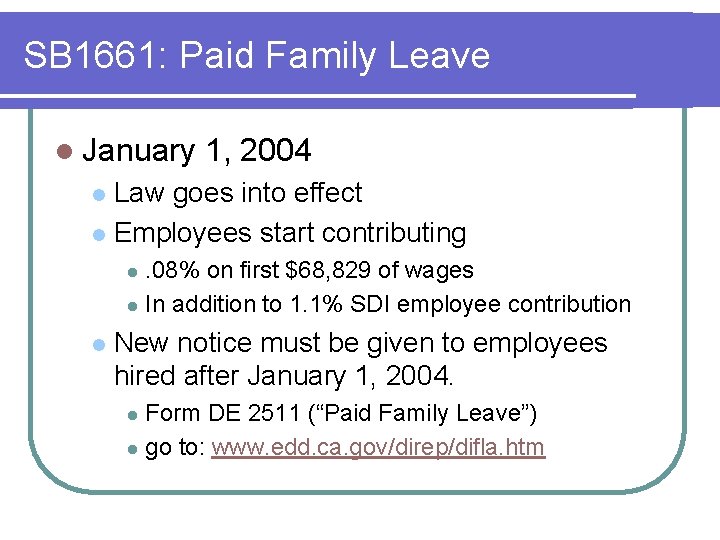 SB1661: Paid Family Leave

- January 1, 2004
  - Law goes into effect
  - Employees start contributing
    - .08% on first \$68,829 of wages
    - In addition to 1.1% SDI employee contribution
  - New notice must be given to employees hired after January 1, 2004.
    - Form DE 2511 (“Paid Family Leave”)
    - go to: www.edd.ca.gov/direp/difla.htm